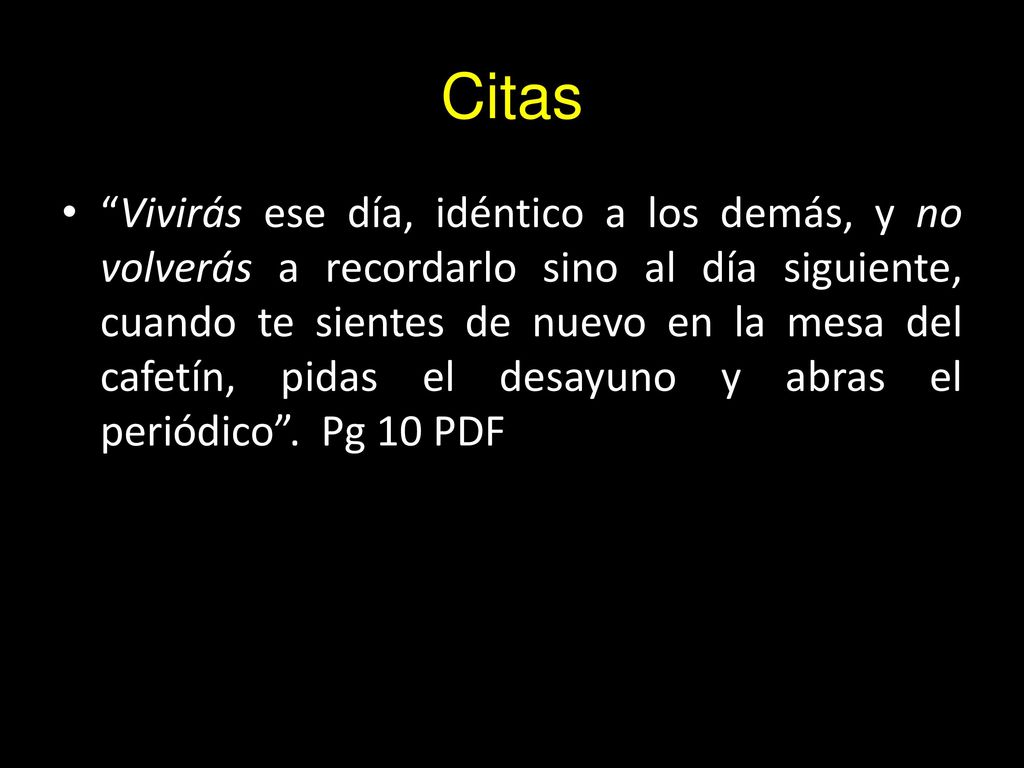 Citas

• “Vivirás ese día, idéntico a los demás, y no volverás a recordarlo sino al día siguiente, cuando te sientes de nuevo en la mesa del cafetín, pidas el desayuno y abras el periódico”. Pg 10 PDF